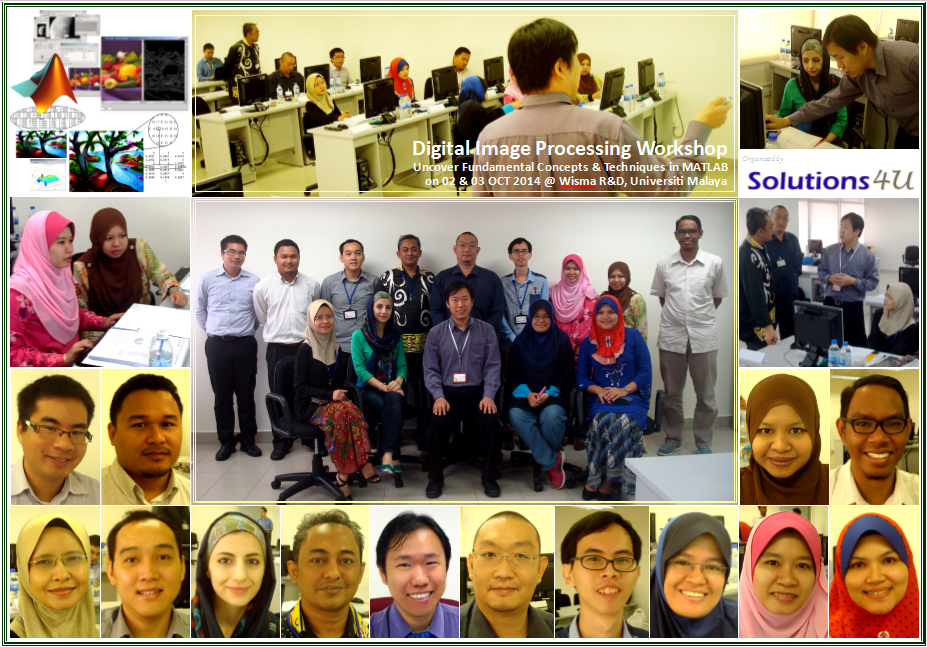 Digital Image Processing Workshop
Uncover Fundamental Concepts & Techniques in MATLAB on 02 & 03 OCT 2014 @ Wisma R&D, Universiti Malaya

Organized by
Solutions 4U